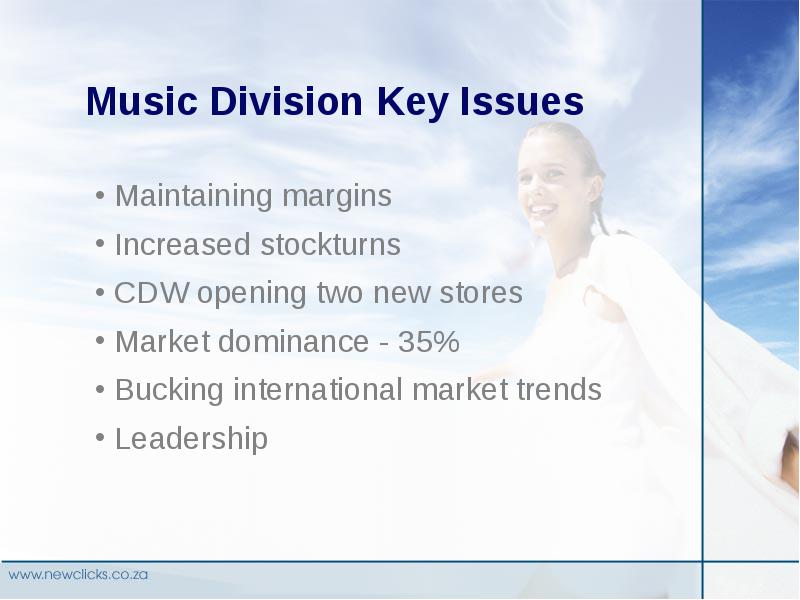 Music Division Key Issues

• Maintaining margins
• Increased stockturns
• CDW opening two new stores
• Market dominance - 35%
• Bucking international market trends
• Leadership

www.newclicks.co.za